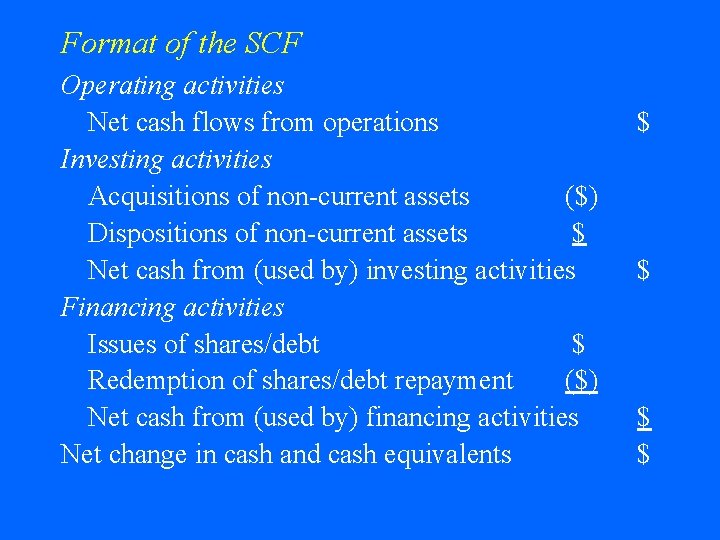 Format of the SCF

Operating activities
Net cash flows from operations $

Investing activities
Acquisitions of non-current assets ($)
Dispositions of non-current assets $
Net cash from (used by) investing activities $

Financing activities
Issues of shares/debt $
Redemption of shares/debt repayment ($)
Net cash from (used by) financing activities $

Net change in cash and cash equivalents $